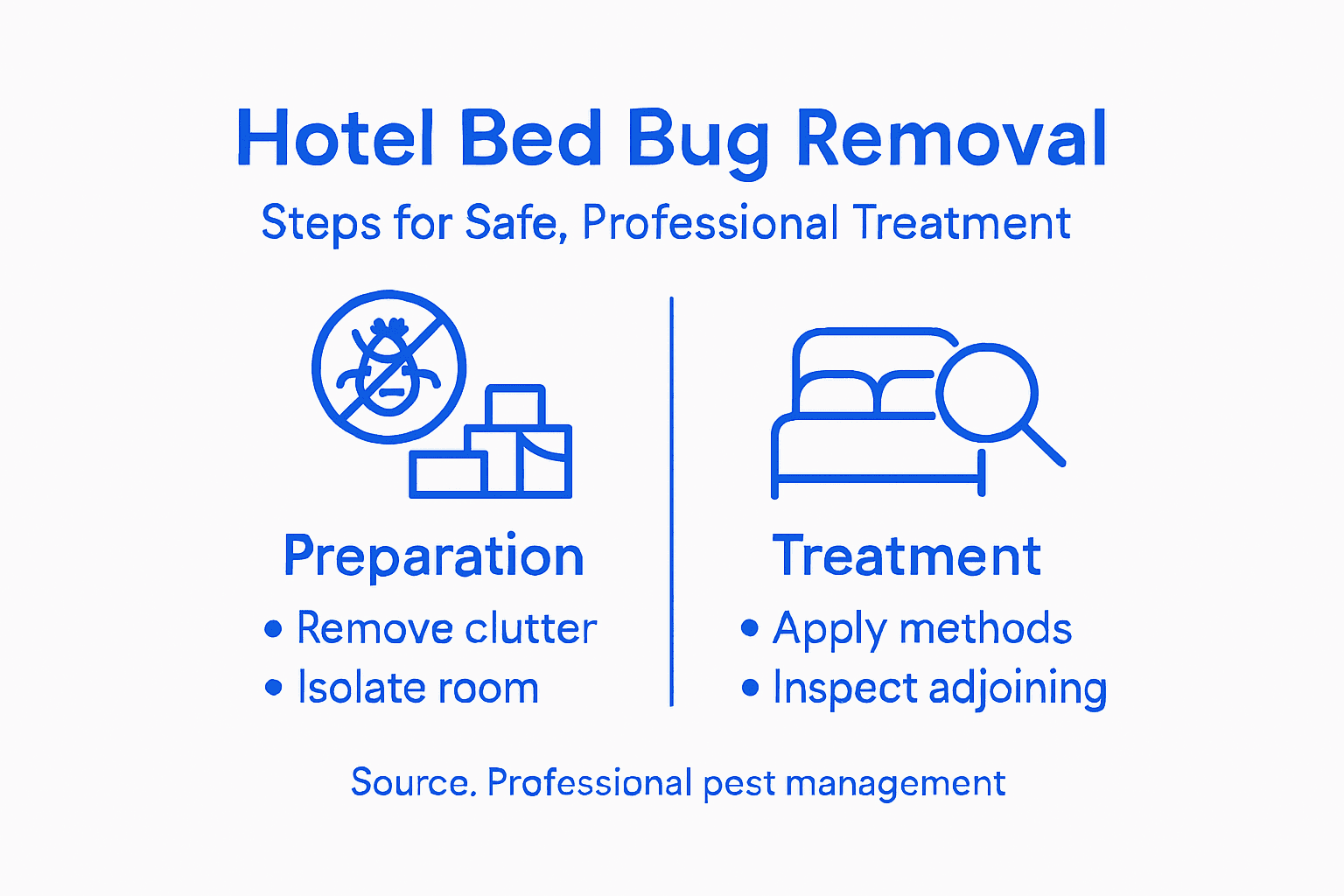 Hotel Bed Bug Removal

Steps for Safe, Professional Treatment

Preparation

• Remove clutter
• Isolate room

Treatment

• Apply methods
• Inspect adjoining

Source. Professional pest management